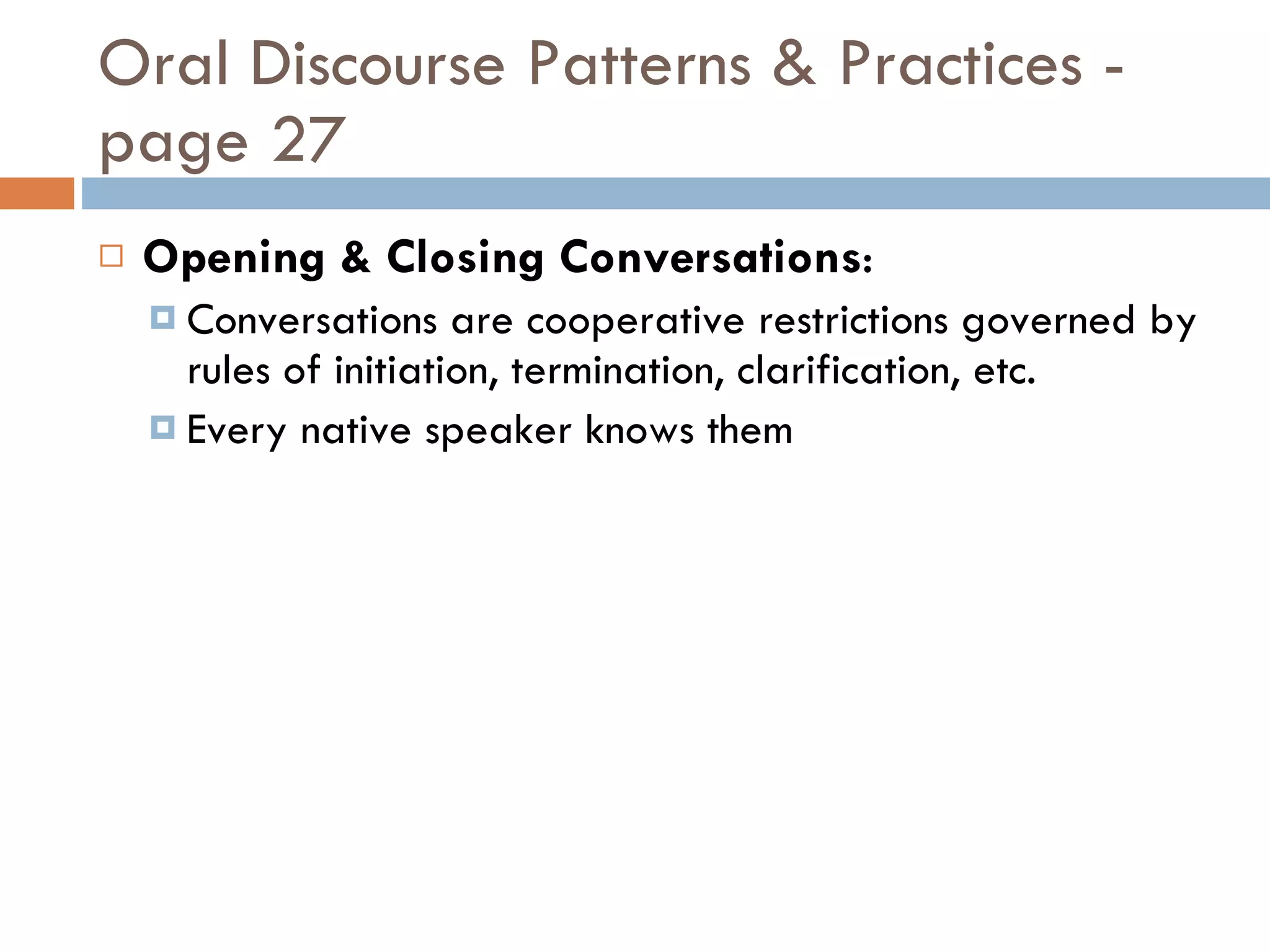 Oral Discourse Patterns & Practices - page 27

Opening & Closing Conversations:

Conversations are cooperative restrictions governed by rules of initiation, termination, clarification, etc.

Every native speaker knows them